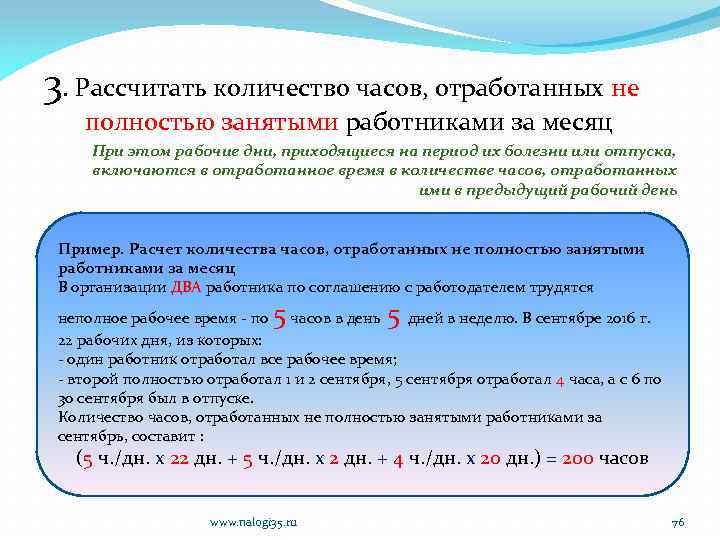 3. Рассчитать количество часов, отработанных не полностью занятыми работниками за месяц

При этом рабочие дни, приходящиеся на период их болезни или отпуска, включаются в отработанное время в количестве часов, отработанных ими в предыдущий рабочий день

Пример. Расчет количества часов, отработанных не полностью занятыми работниками за месяц
В организации ДВА работника по соглашению с работодателем трудятся неполное рабочее время - по 5 часов в день 5 дней в неделю. В сентябре 2016 г. 22 рабочих дня, из которых:
- один работник отработал все рабочее время;
- второй полностью отработал 1 и 2 сентября, 5 сентября отработал 4 часа, а с 6 по 30 сентября был в отпуске.
Количество часов, отработанных не полностью занятыми работниками за сентябрь, составит :
(5 ч./дн. х 22 дн. + 5 ч./дн. х 2 дн. + 4 ч./дн. х 20 дн.) = 200 часов

www.nalogi35.ru

76